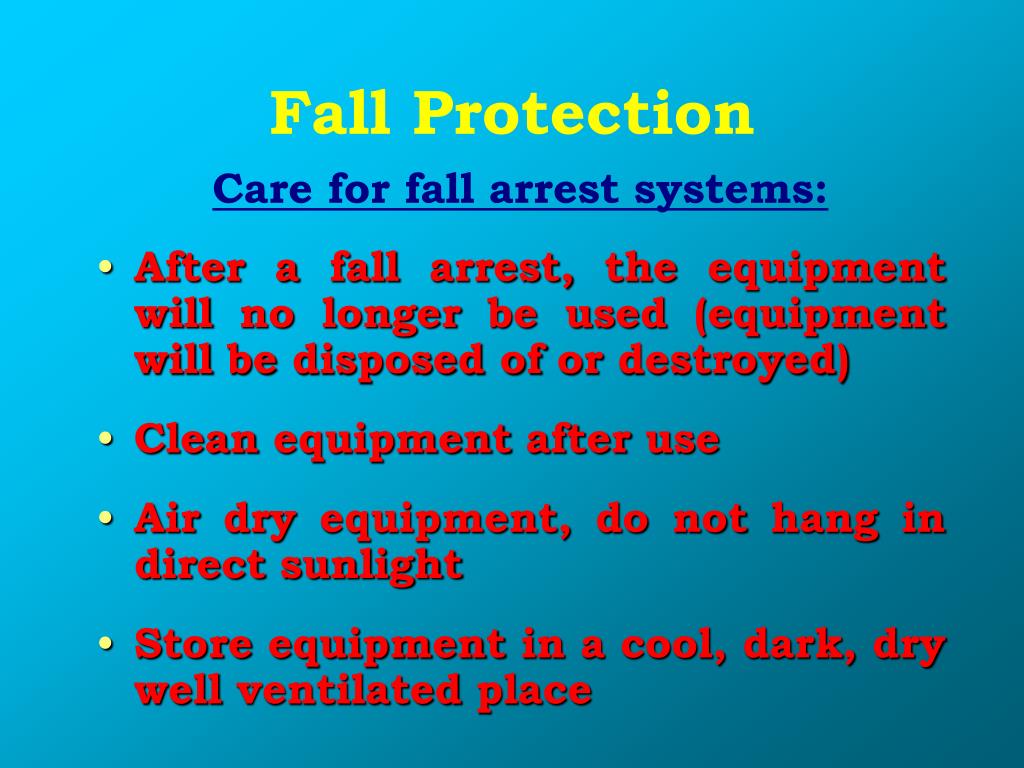 Fall Protection

Care for fall arrest systems:

• After a fall arrest, the equipment will no longer be used (equipment will be disposed of or destroyed)

• Clean equipment after use

• Air dry equipment, do not hang in direct sunlight

• Store equipment in a cool, dark, dry well ventilated place